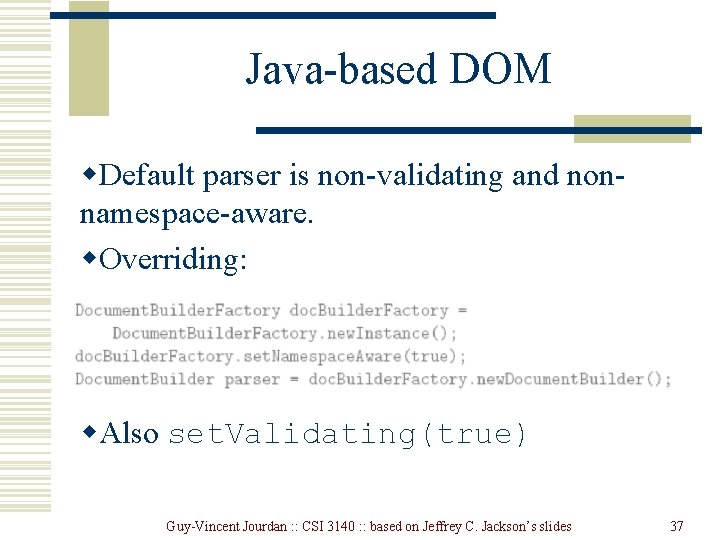 Java-based DOM

◆Default parser is non-validating and non-namespace-aware.

◆Overriding:

DocumentBuilderFactory docBuilderFactory =
    DocumentBuilderFactory.newInstance();
docBuilderFactory.setNamespaceAware(true);
DocumentBuilder parser = docBuilderFactory.newDocumentBuilder();

◆Also setValidating(true)

Guy-Vincent Jourdan :: CSI 3140 :: based on Jeffrey C. Jackson's slides

37